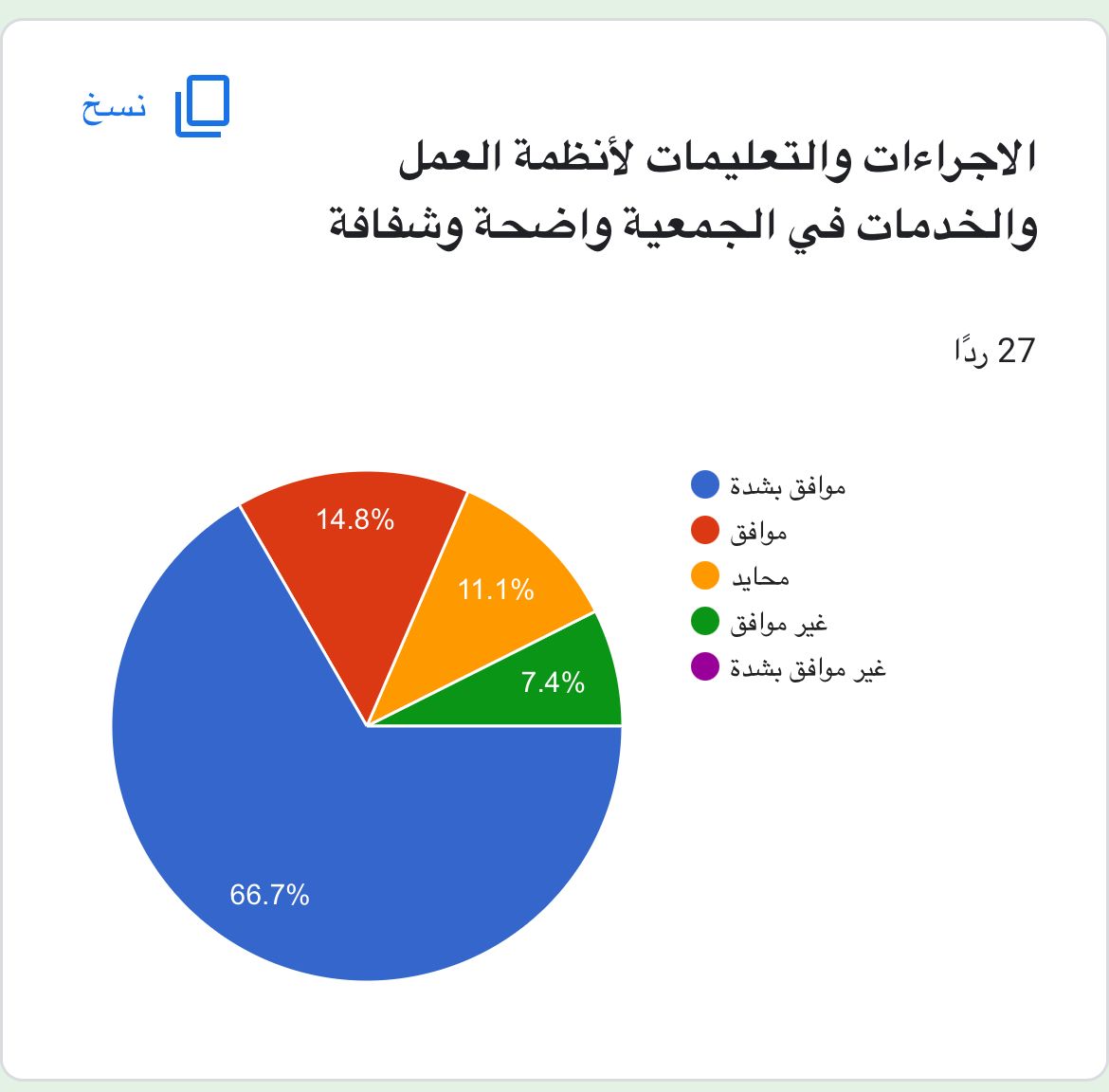 نسخ

الاجراءات والتعليمات لأنظمة العمل والخدمات في الجمعية واضحة وشفافة

27 ردًا

موافق بشدة
موافق
محايد
غير موافق
غير موافق بشدة

14.8%
11.1%
7.4%
66.7%